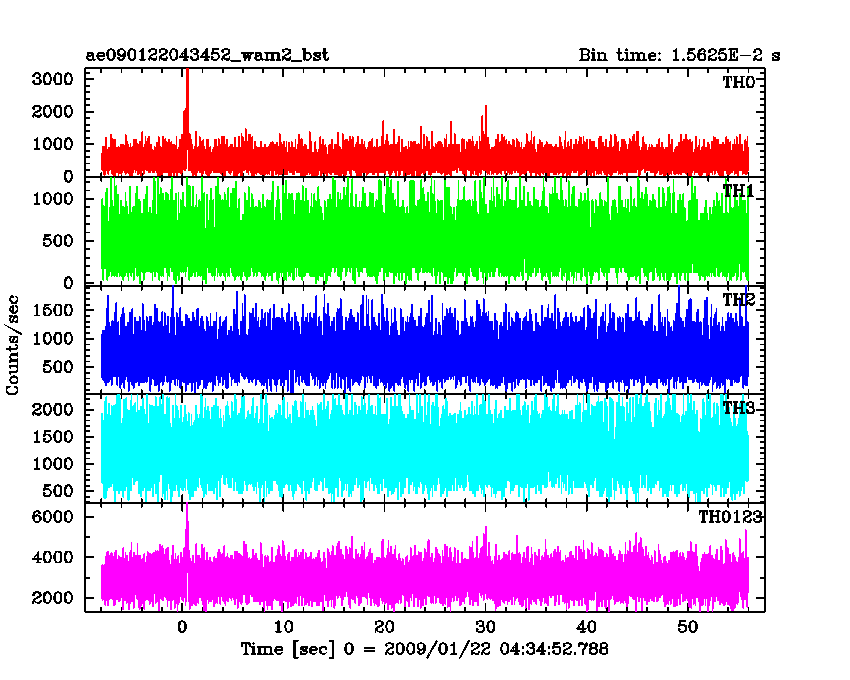 ae090122043452_wam2_bst

Bin time: 1.5625E-2 s

TH0
3000
2000
1000
0

TH1
1000
500
0

TH2
1500
1000
500

Counts/sec

TH3
2000
1500
1000
500

TH0123
6000
4000
2000

0
10
20
30
40
50

Time [sec] 0 = 2009/01/22 04:34:52.788